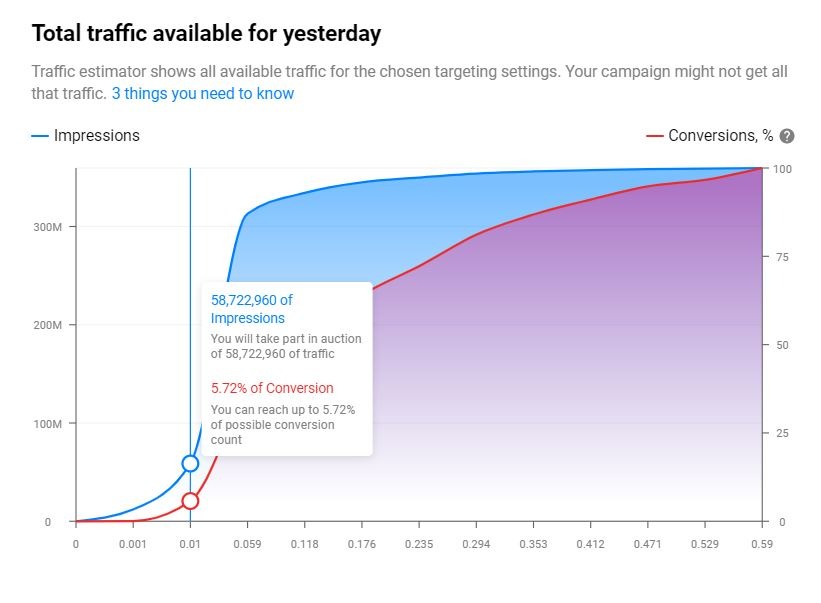 Total traffic available for yesterday

Traffic estimator shows all available traffic for the chosen targeting settings. Your campaign might not get all that traffic. 3 things you need to know

— Impressions

— Conversions, % ?

300M
200M
100M
0

100
75
50
25
0

58,722,960 of Impressions
You will take part in auction of 58,722,960 of traffic

5.72% of Conversion
You can reach up to 5.72% of possible conversion count

0 0.001 0.01 0.059 0.118 0.176 0.235 0.294 0.353 0.412 0.471 0.529 0.59